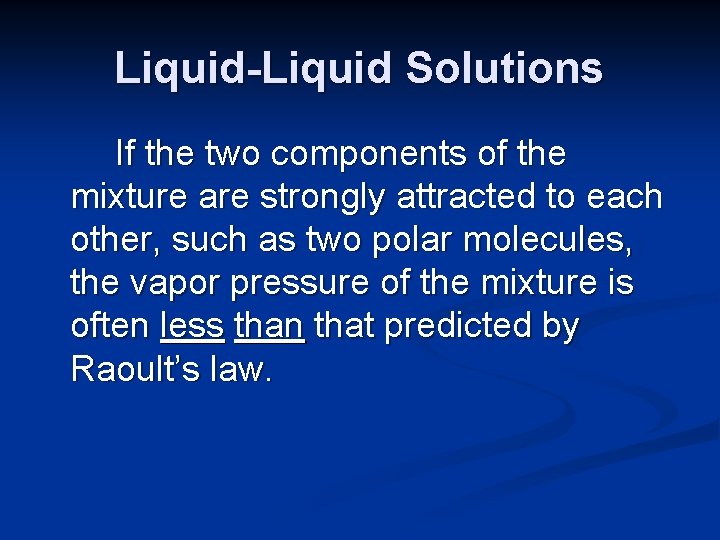 Liquid-Liquid Solutions

If the two components of the mixture are strongly attracted to each other, such as two polar molecules, the vapor pressure of the mixture is often less than that predicted by Raoult's law.